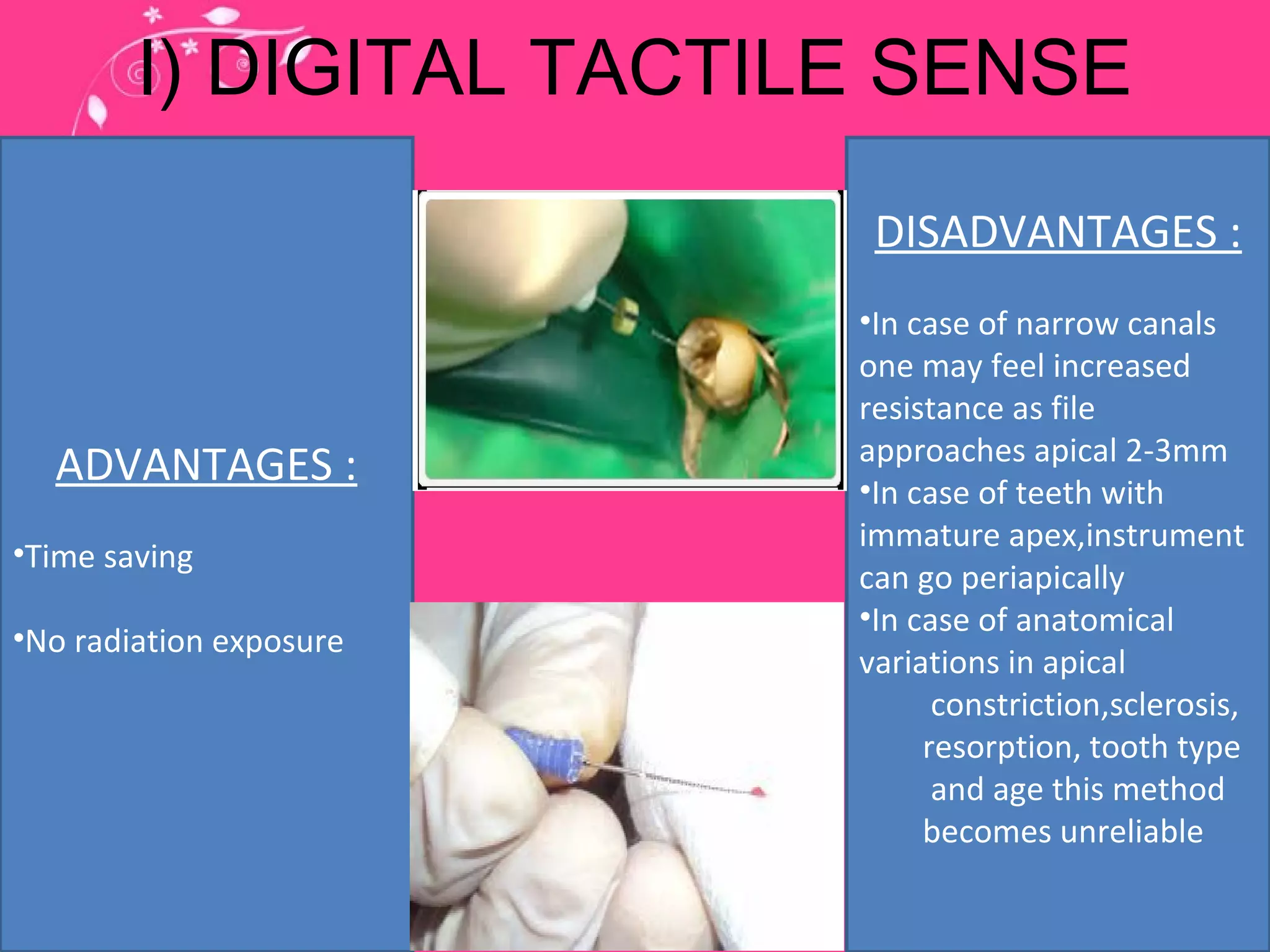 I) DIGITAL TACTILE SENSE

ADVANTAGES :

•Time saving

•No radiation exposure

DISADVANTAGES :

•In case of narrow canals one may feel increased resistance as file approaches apical 2-3mm
•In case of teeth with immature apex,instrument can go periapically
•In case of anatomical variations in apical constriction,sclerosis, resorption, tooth type and age this method becomes unreliable